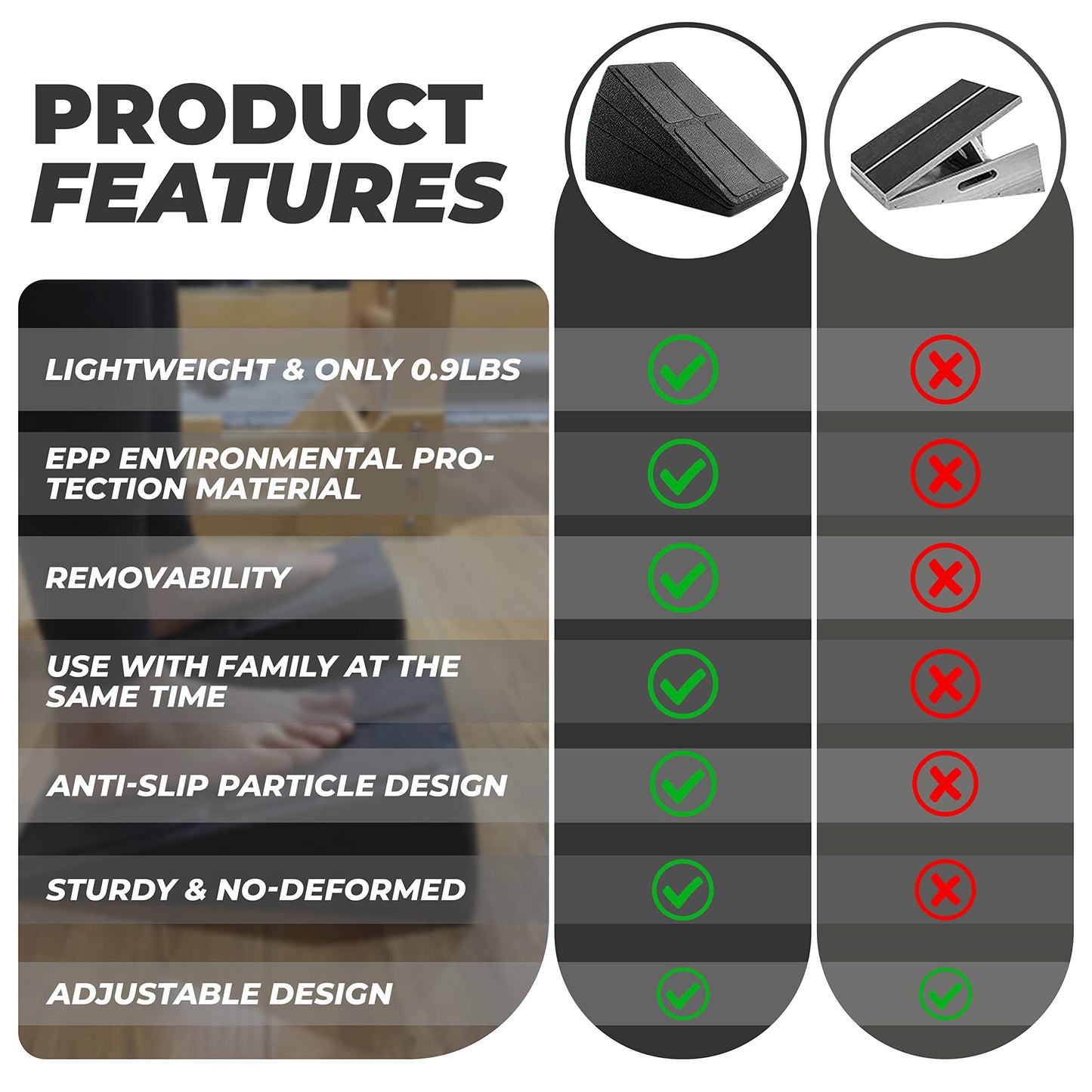 PRODUCT FEATURES

LIGHTWEIGHT & ONLY 0.9LBS

EPP ENVIRONMENTAL PROTECTION MATERIAL

REMOVABILITY

USE WITH FAMILY AT THE SAME TIME

ANTI-SLIP PARTICLE DESIGN

STURDY & NO-DEFORMED

ADJUSTABLE DESIGN